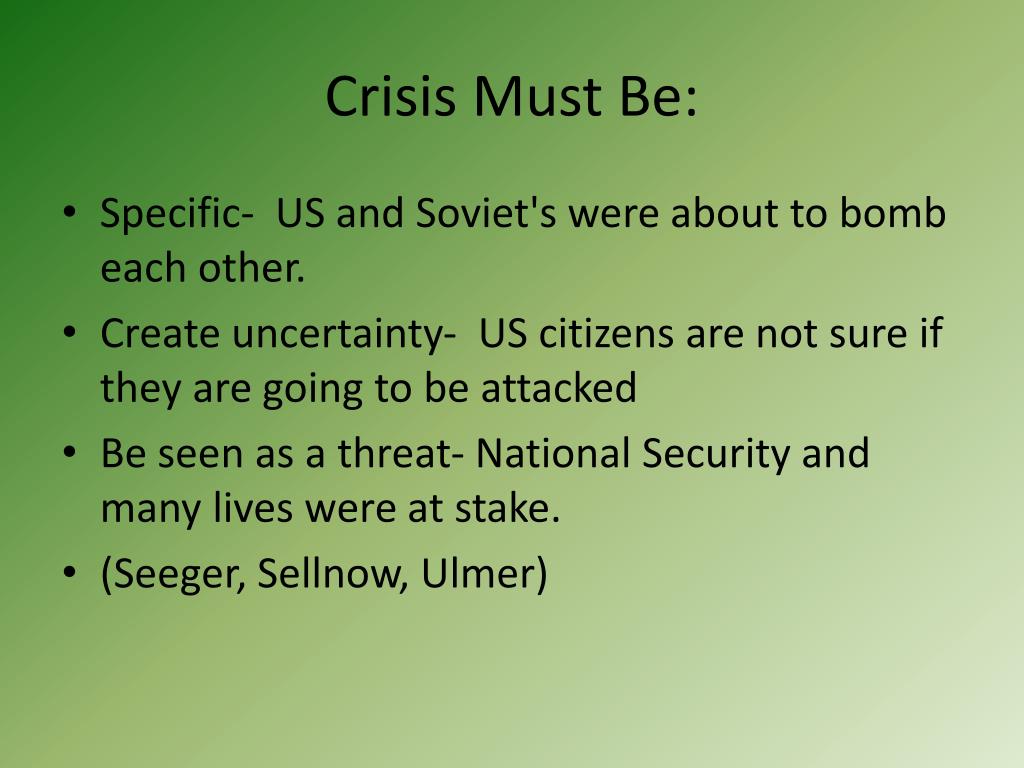 Crisis Must Be:

• Specific- US and Soviet's were about to bomb each other.
• Create uncertainty- US citizens are not sure if they are going to be attacked
• Be seen as a threat- National Security and many lives were at stake.
• (Seeger, Sellnow, Ulmer)